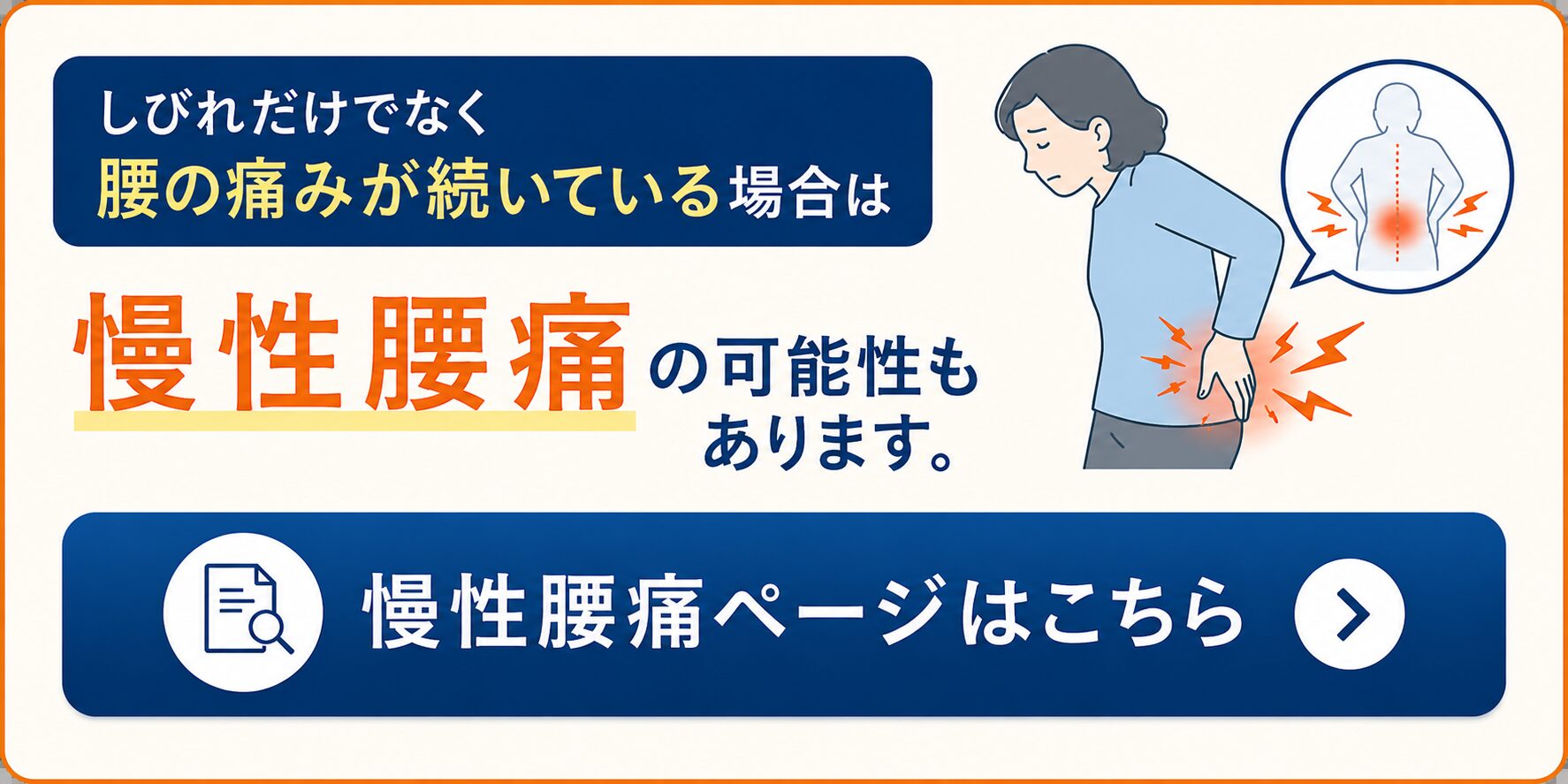 しびれだけでなく
腰の痛みが続いている場合は

慢性腰痛の可能性もあります。

慢性腰痛ページはこちら